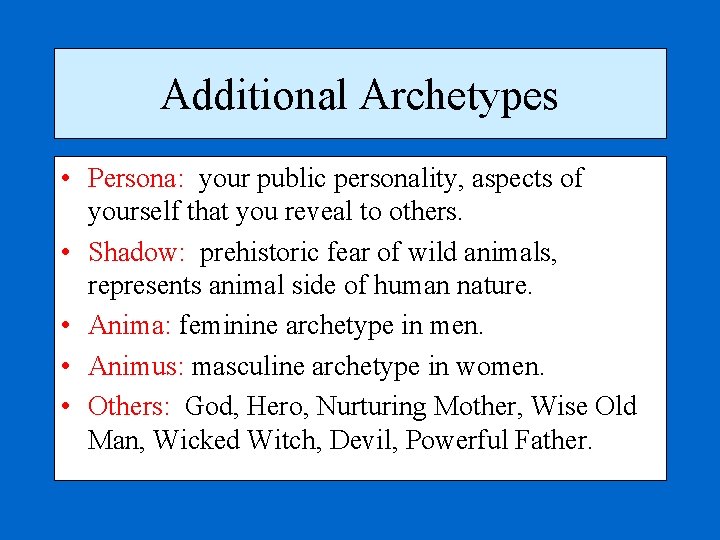 Additional Archetypes

• Persona: your public personality, aspects of yourself that you reveal to others.
• Shadow: prehistoric fear of wild animals, represents animal side of human nature.
• Anima: feminine archetype in men.
• Animus: masculine archetype in women.
• Others: God, Hero, Nurturing Mother, Wise Old Man, Wicked Witch, Devil, Powerful Father.